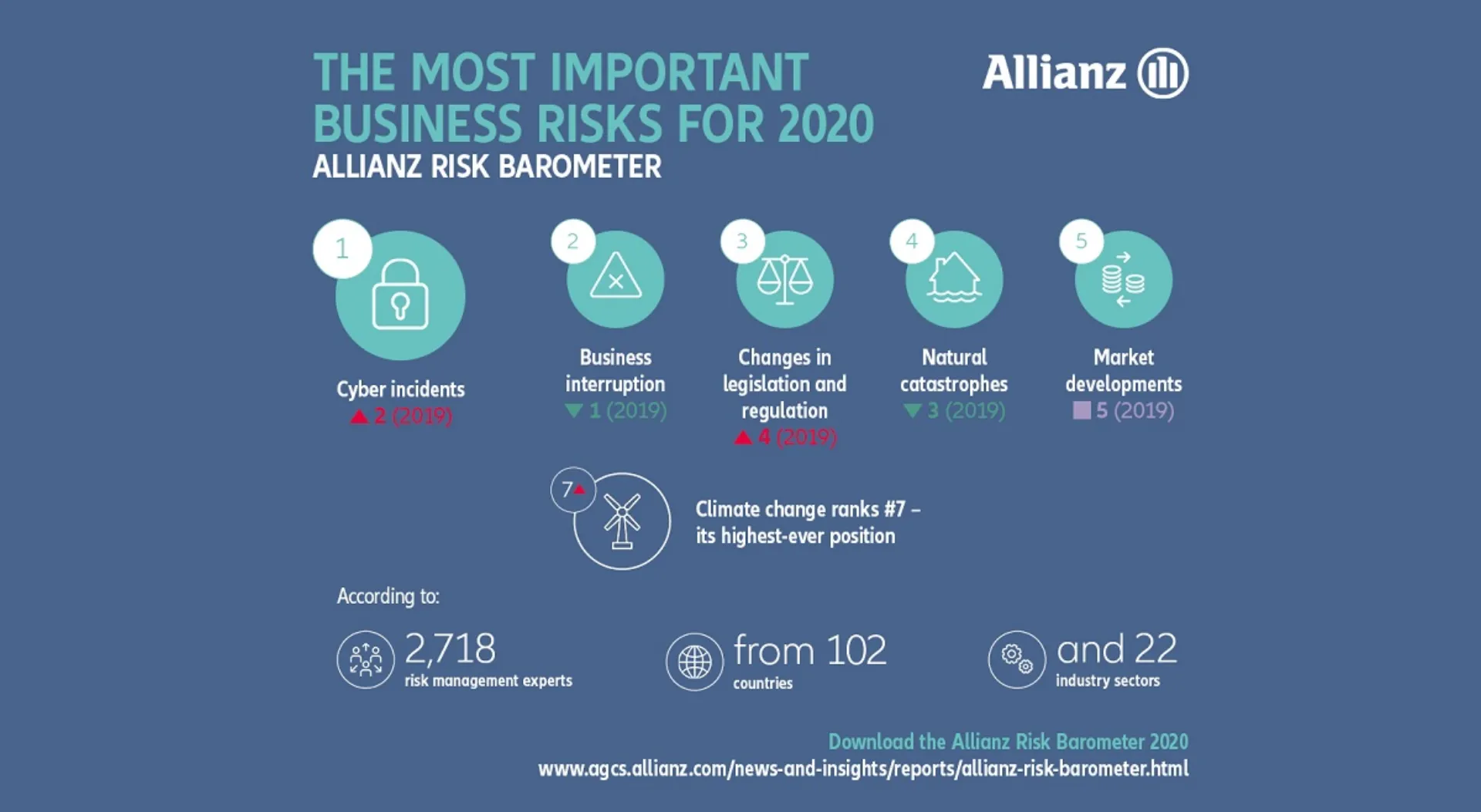 THE MOST IMPORTANT BUSINESS RISKS FOR 2020
ALLIANZ RISK BAROMETER

Allianz

1
Cyber incidents
▲ 2 (2019)

2
Business interruption
▼ 1 (2019)

3
Changes in legislation and regulation
▲ 4 (2019)

4
Natural catastrophes
▼ 3 (2019)

5
Market developments
■ 5 (2019)

7▲
Climate change ranks #7 – its highest-ever position

According to:

2,718
risk management experts

from 102
countries

and 22
industry sectors

Download the Allianz Risk Barometer 2020
www.agcs.allianz.com/news-and-insights/reports/allianz-risk-barometer.html